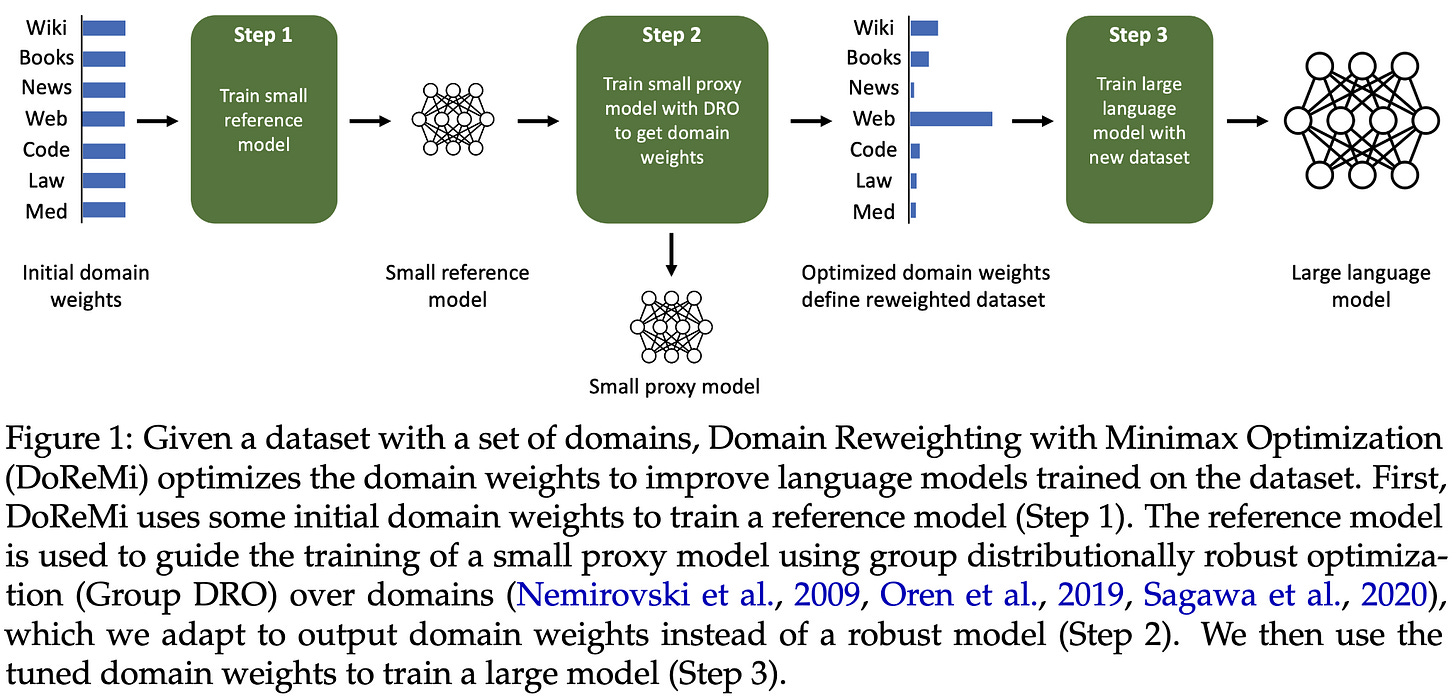 Wiki
Books
News
Web
Code
Law
Med

Initial domain weights

Step 1

Train small reference model

Small reference model

Step 2

Train small proxy model with DRO to get domain weights

Small proxy model

Wiki
Books
News
Web
Code
Law
Med

Optimized domain weights define reweighted dataset

Step 3

Train large language model with new dataset

Large language model

Figure 1: Given a dataset with a set of domains, Domain Reweighting with Minimax Optimization (DoReMi) optimizes the domain weights to improve language models trained on the dataset. First, DoReMi uses some initial domain weights to train a reference model (Step 1). The reference model is used to guide the training of a small proxy model using group distributionally robust optimization (Group DRO) over domains (Nemirovski et al., 2009, Oren et al., 2019, Sagawa et al., 2020), which we adapt to output domain weights instead of a robust model (Step 2). We then use the tuned domain weights to train a large model (Step 3).